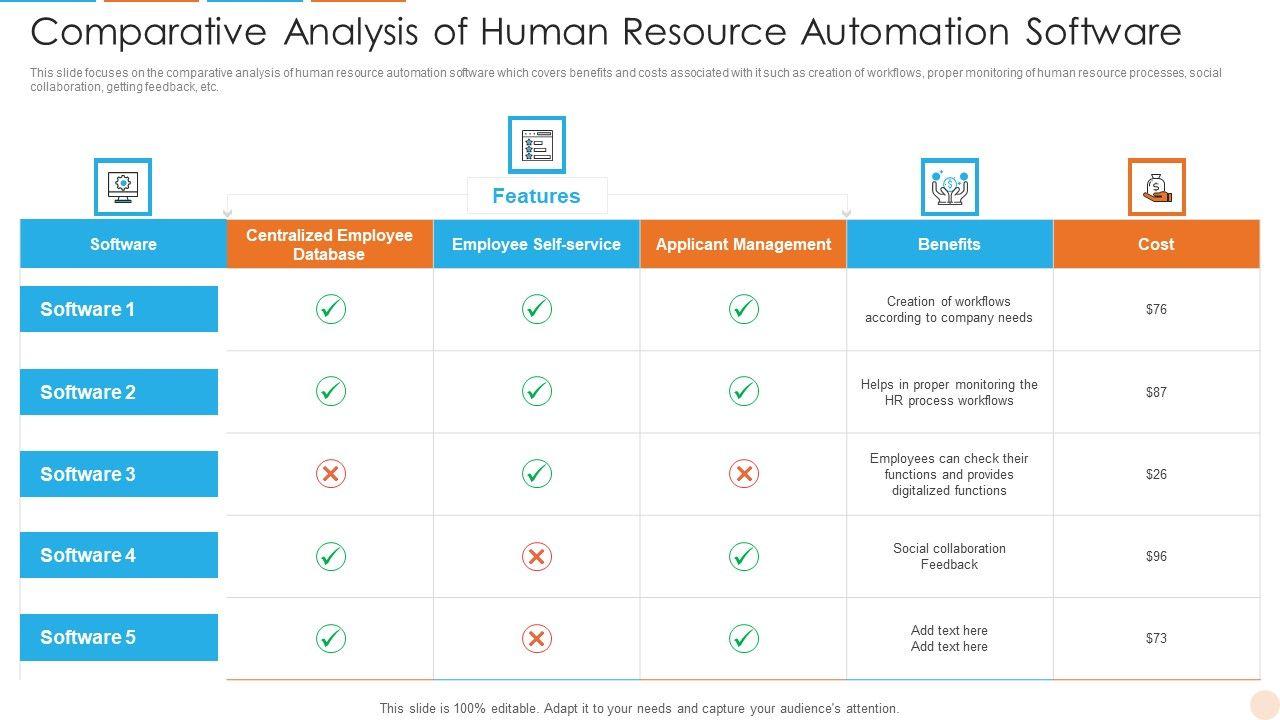 Comparative Analysis of Human Resource Automation Software

This slide focuses on the comparative analysis of human resource automation software which covers benefits and costs associated with it such as creation of workflows, proper monitoring of human resource processes, social collaboration, getting feedback, etc.

Features

| Software | Centralized Employee Database | Employee Self-service | Applicant Management | Benefits | Cost |
|---|---|---|---|---|---|
| Software 1 | ✓ | ✓ | ✓ | Creation of workflows according to company needs | $76 |
| Software 2 | ✓ | ✓ | ✓ | Helps in proper monitoring the HR process workflows | $87 |
| Software 3 | ✗ | ✓ | ✗ | Employees can check their functions and provides digitalized functions | $26 |
| Software 4 | ✓ | ✗ | ✓ | Social collaboration Feedback | $96 |
| Software 5 | ✓ | ✗ | ✓ | Add text here Add text here | $73 |

This slide is 100% editable. Adapt it to your needs and capture your audience's attention.